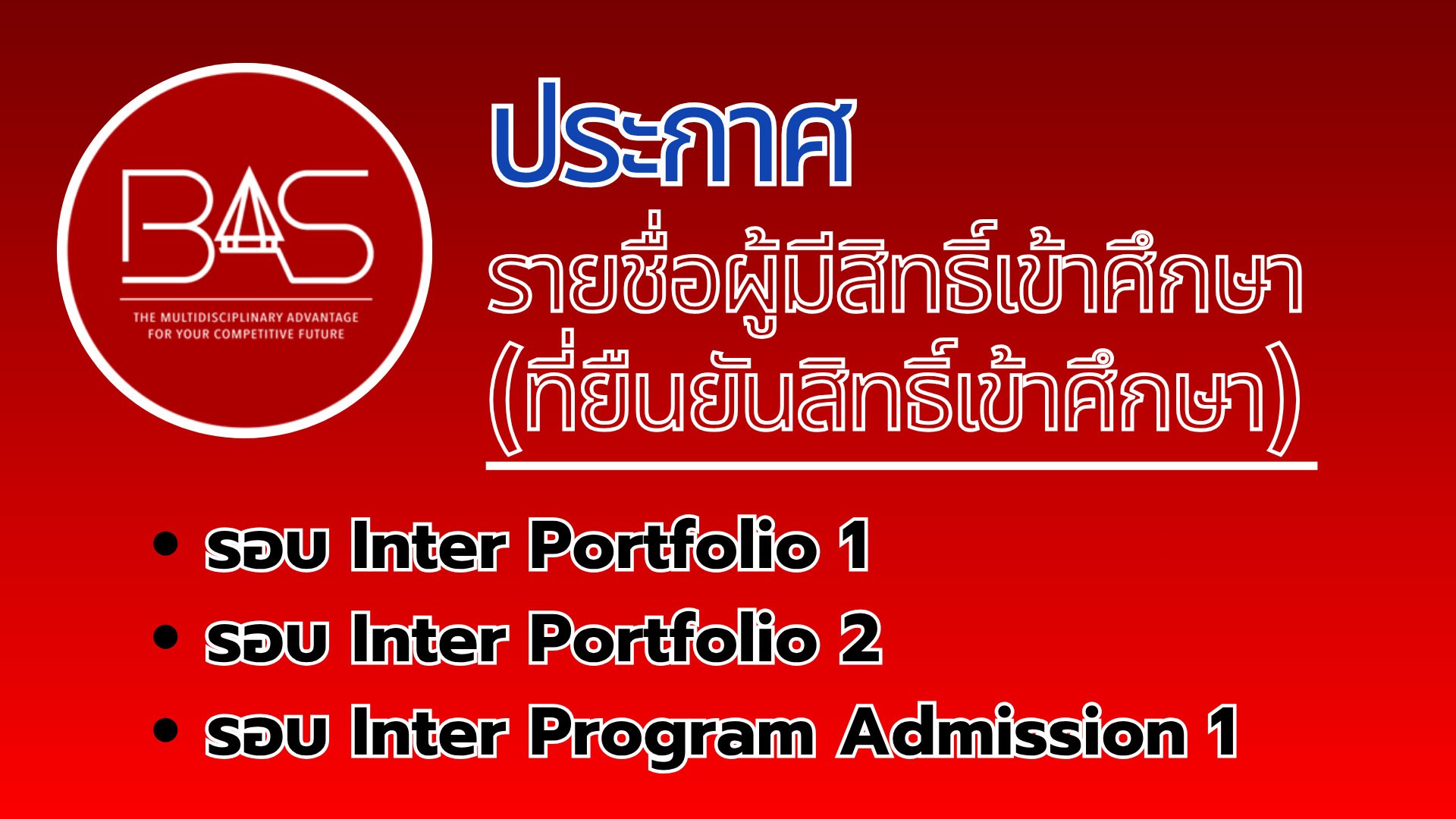 BAS
THE MULTIDISCIPLINARY ADVANTAGE
FOR YOUR COMPETITIVE FUTURE

ประกาศ
รายชื่อผู้มีสิทธิ์เข้าศึกษา
(ที่ยืนยันสิทธิ์เข้าศึกษา)

• รอบ Inter Portfolio 1
• รอบ Inter Portfolio 2
• รอบ Inter Program Admission 1